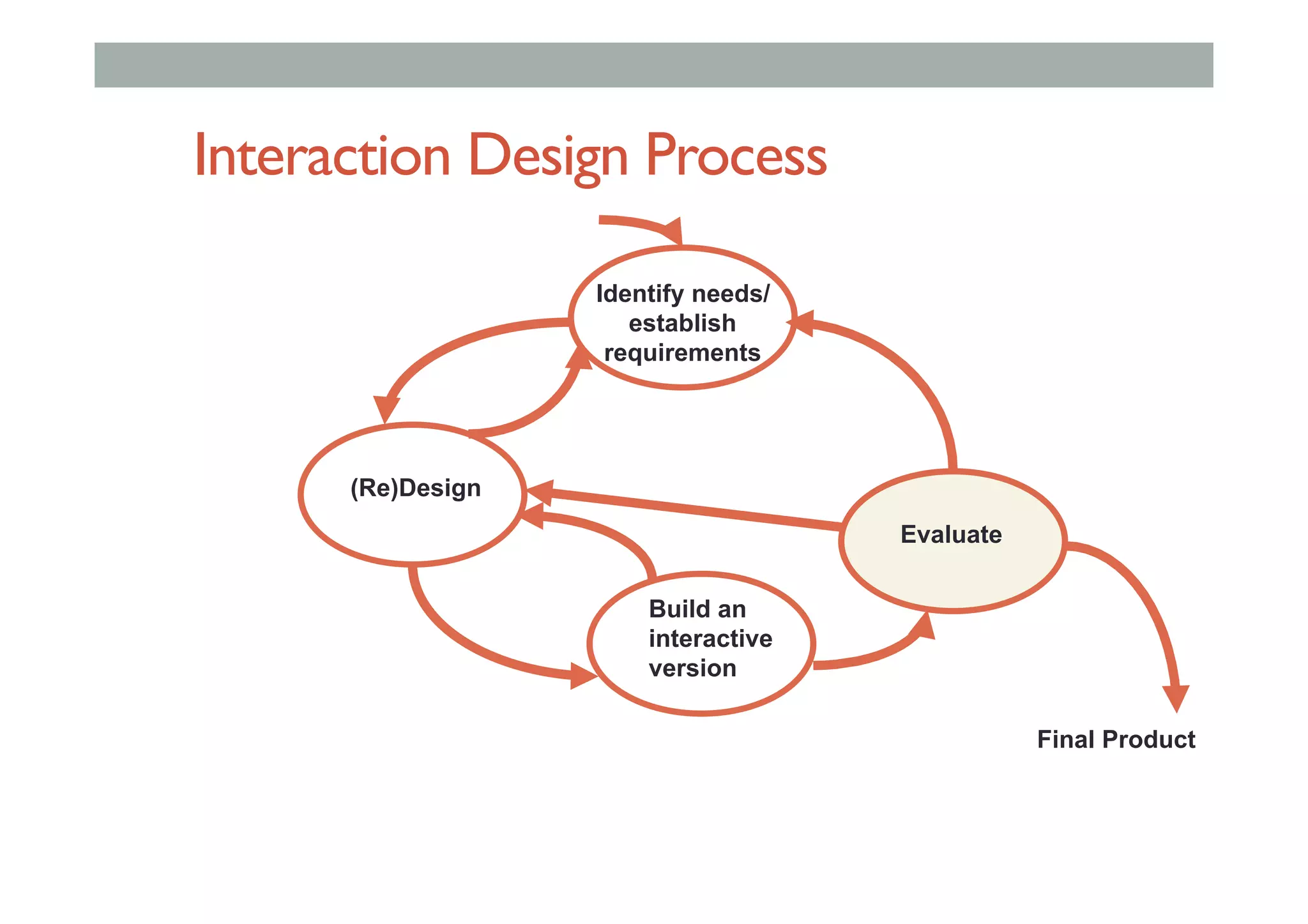 Interaction Design Process

Identify needs/ establish requirements

(Re)Design

Evaluate

Build an interactive version

Final Product